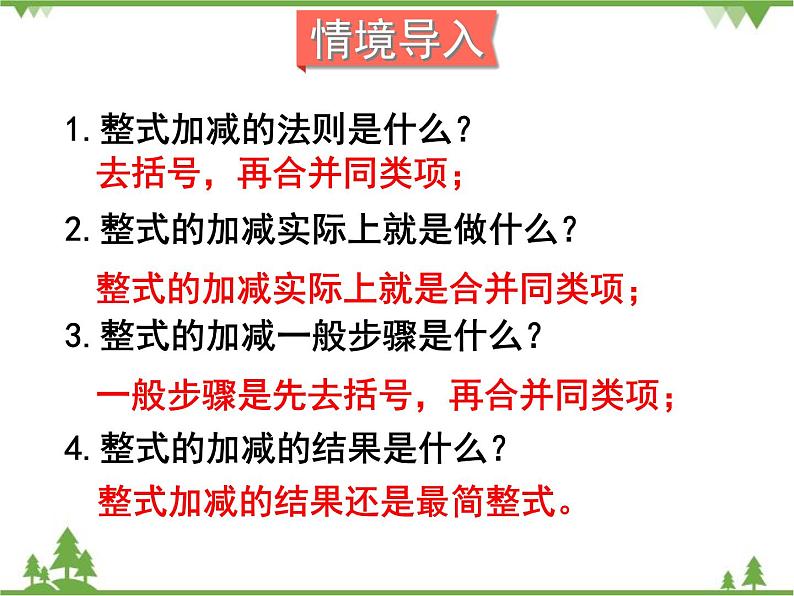 情境导入

1.整式加减的法则是什么？

去括号，再合并同类项；

2.整式的加减实际上就是做什么？

整式的加减实际上就是合并同类项；

3.整式的加减一般步骤是什么？

一般步骤是先去括号，再合并同类项；

4.整式的加减的结果是什么？

整式加减的结果还是最简整式。